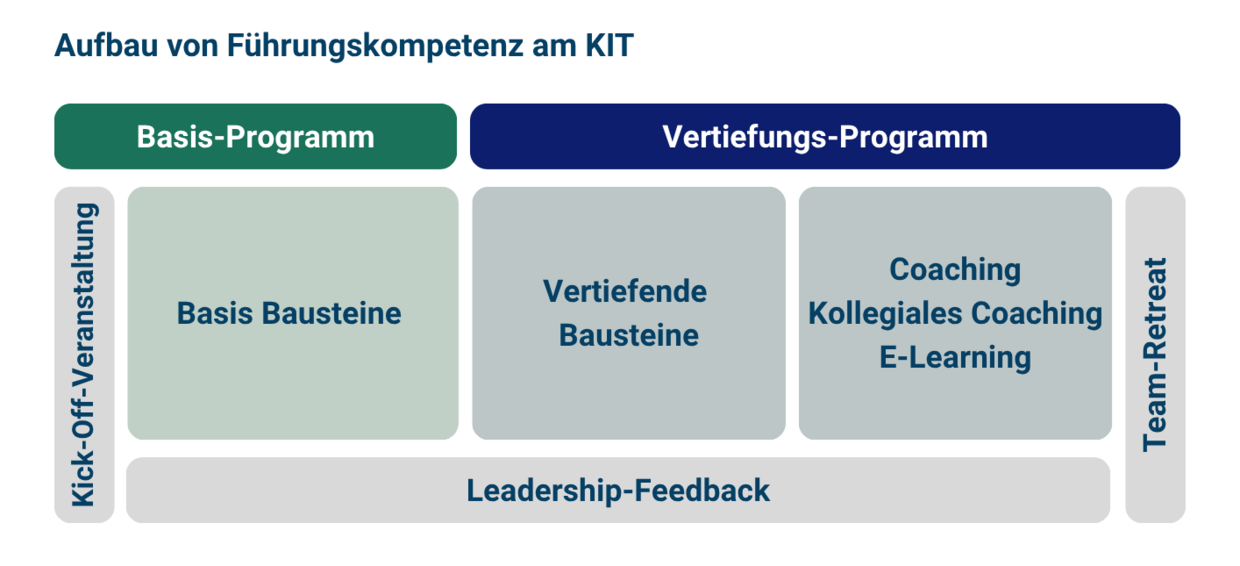 Aufbau von Führungskompetenz am KIT

Basis-Programm

Vertiefungs-Programm

Kick-Off-Veranstaltung

Basis Bausteine

Vertiefende Bausteine

Coaching
Kollegiales Coaching
E-Learning

Team-Retreat

Leadership-Feedback